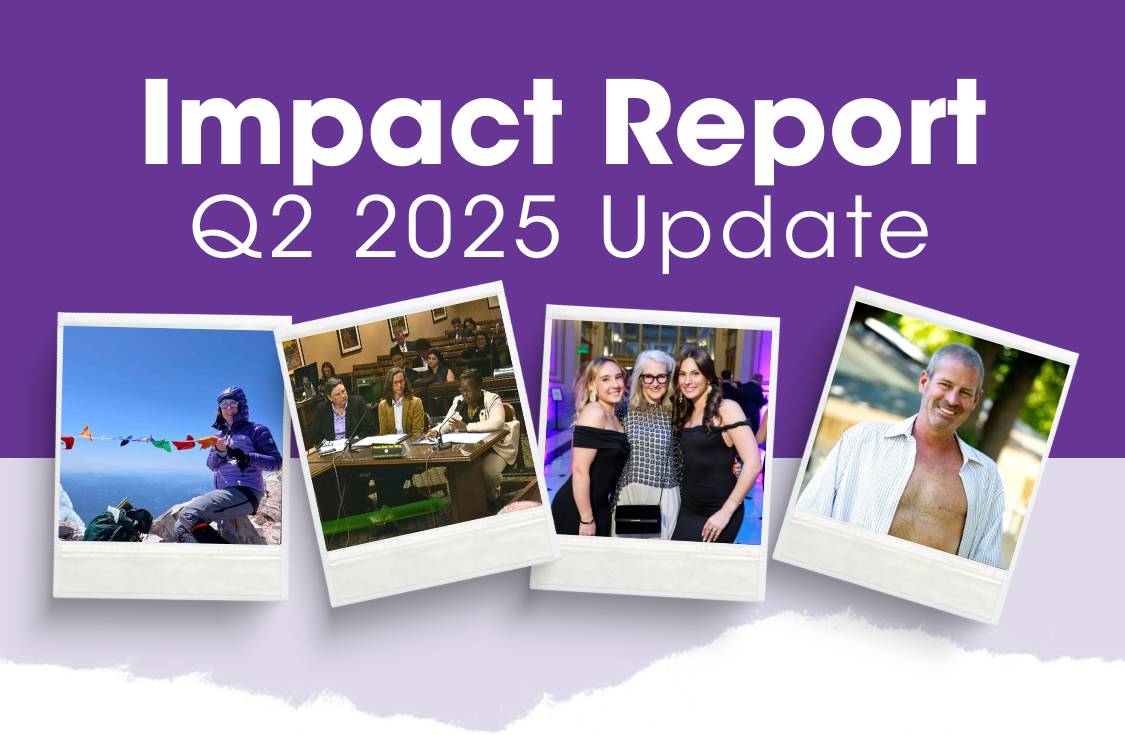 Impact Report
Q2 2025 Update